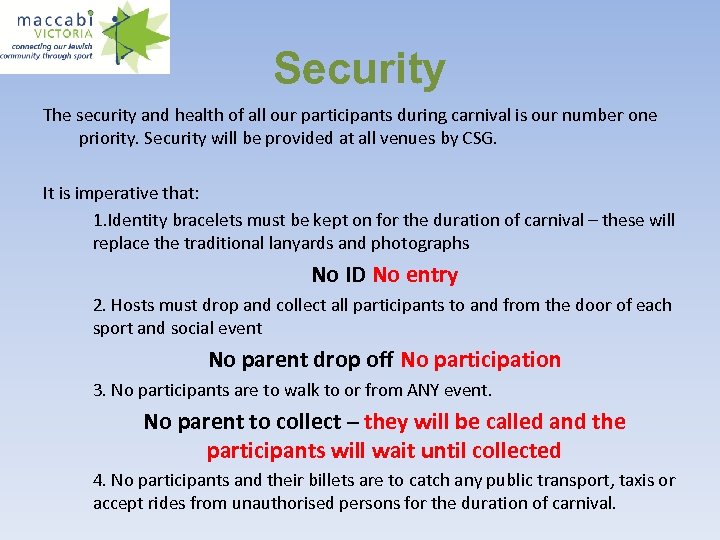 maccabi VICTORIA
connecting our Jewish community through sport

Security

The security and health of all our participants during carnival is our number one priority. Security will be provided at all venues by CSG.

It is imperative that:

1.Identity bracelets must be kept on for the duration of carnival – these will replace the traditional lanyards and photographs

No ID No entry

2. Hosts must drop and collect all participants to and from the door of each sport and social event

No parent drop off No participation

3. No participants are to walk to or from ANY event.

No parent to collect – they will be called and the participants will wait until collected

4. No participants and their billets are to catch any public transport, taxis or accept rides from unauthorised persons for the duration of carnival.